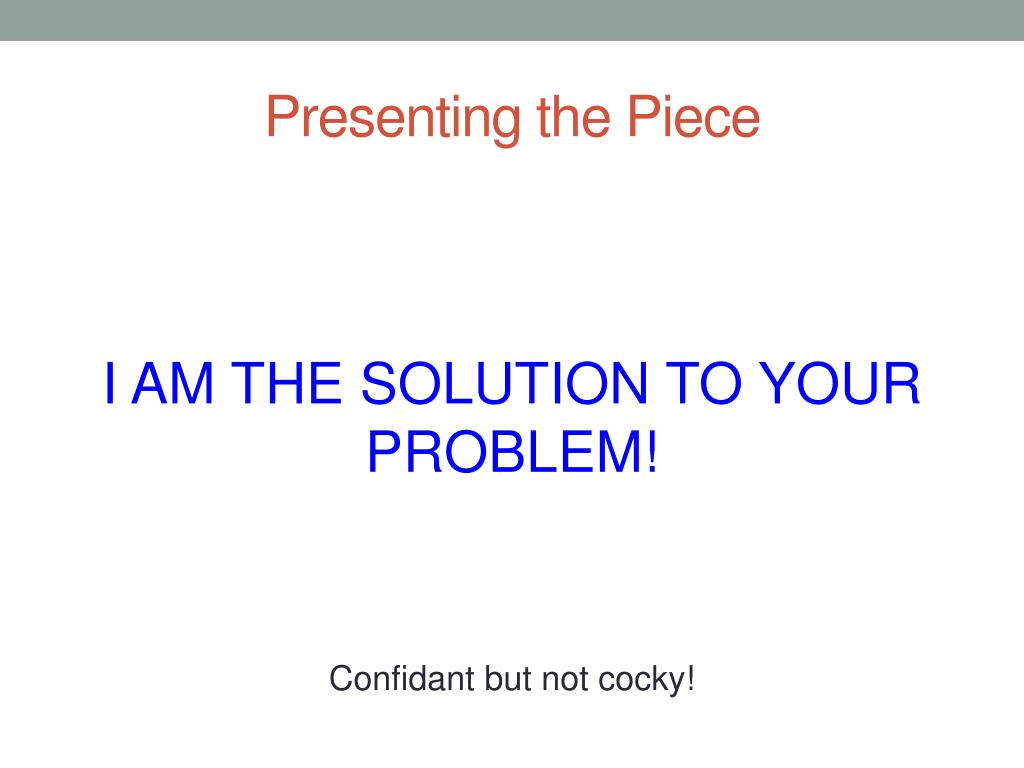 Presenting the Piece

I AM THE SOLUTION TO YOUR PROBLEM!

Confidant but not cocky!